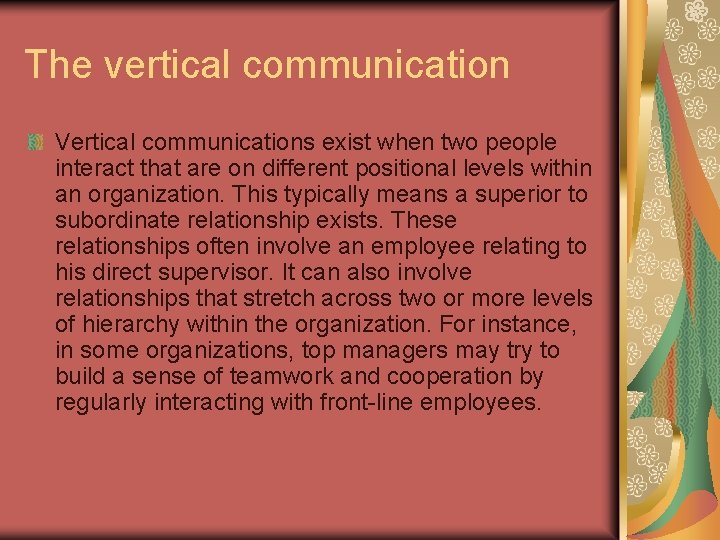 The vertical communication

Vertical communications exist when two people interact that are on different positional levels within an organization. This typically means a superior to subordinate relationship exists. These relationships often involve an employee relating to his direct supervisor. It can also involve relationships that stretch across two or more levels of hierarchy within the organization. For instance, in some organizations, top managers may try to build a sense of teamwork and cooperation by regularly interacting with front-line employees.